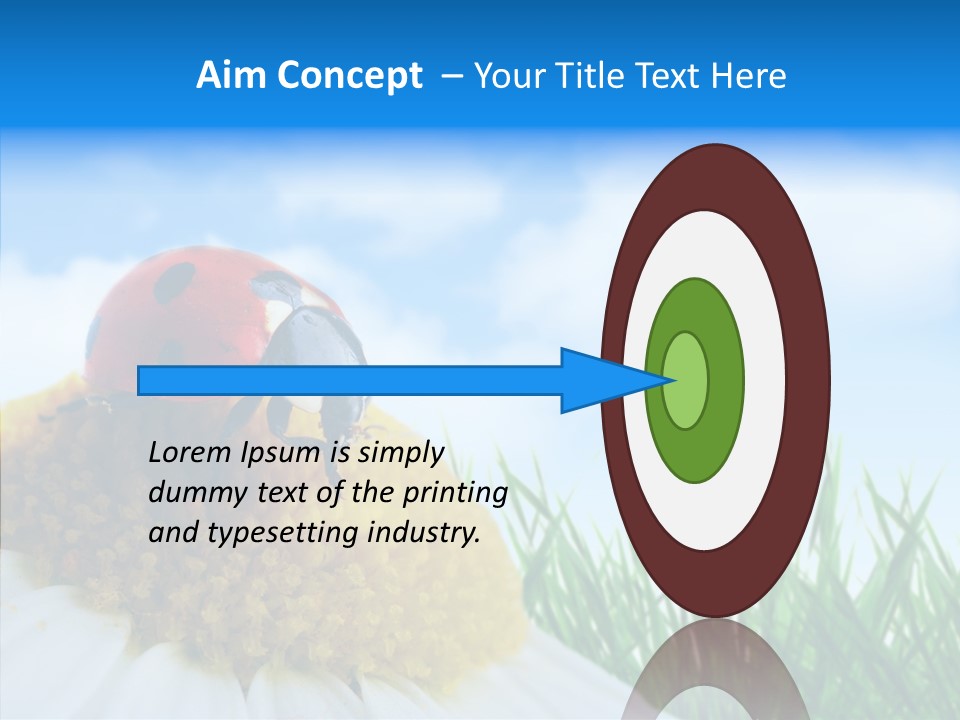 Aim Concept – Your Title Text Here

Lorem Ipsum is simply dummy text of the printing and typesetting industry.